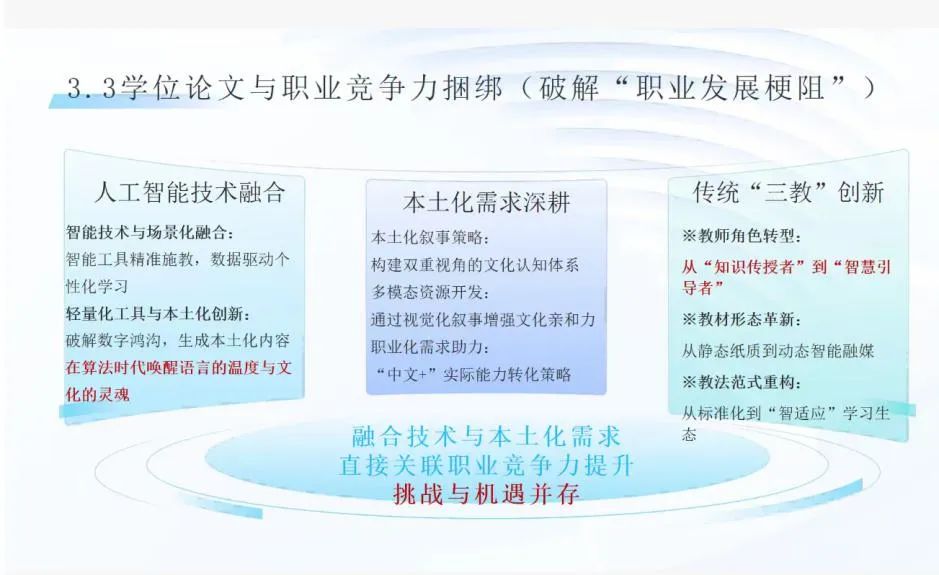 3.3学位论文与职业竞争力捆绑（破解“职业发展梗阻”）

人工智能技术融合

智能技术与场景化融合：
智能工具精准施教，数据驱动个性化学习
轻量化工具与本土化创新：
破解数字鸿沟，生成本土化内容
在算法时代唤醒语言的温度与文化的灵魂

本土化需求深耕

本土化叙事策略：
构建双重视角的文化认知体系
多模态资源开发：
通过视觉化叙事增强文化亲和力
职业化需求助力：
“中文+”实际能力转化策略

传统“三教”创新

※教师角色转型：
从“知识传授者”到“智慧引导者”
※教材形态革新：
从静态纸质到动态智能融媒
※教法范式重构：
从标准化到“智适应”学习生态

融合技术与本土化需求
直接关联职业竞争力提升
挑战与机遇并存